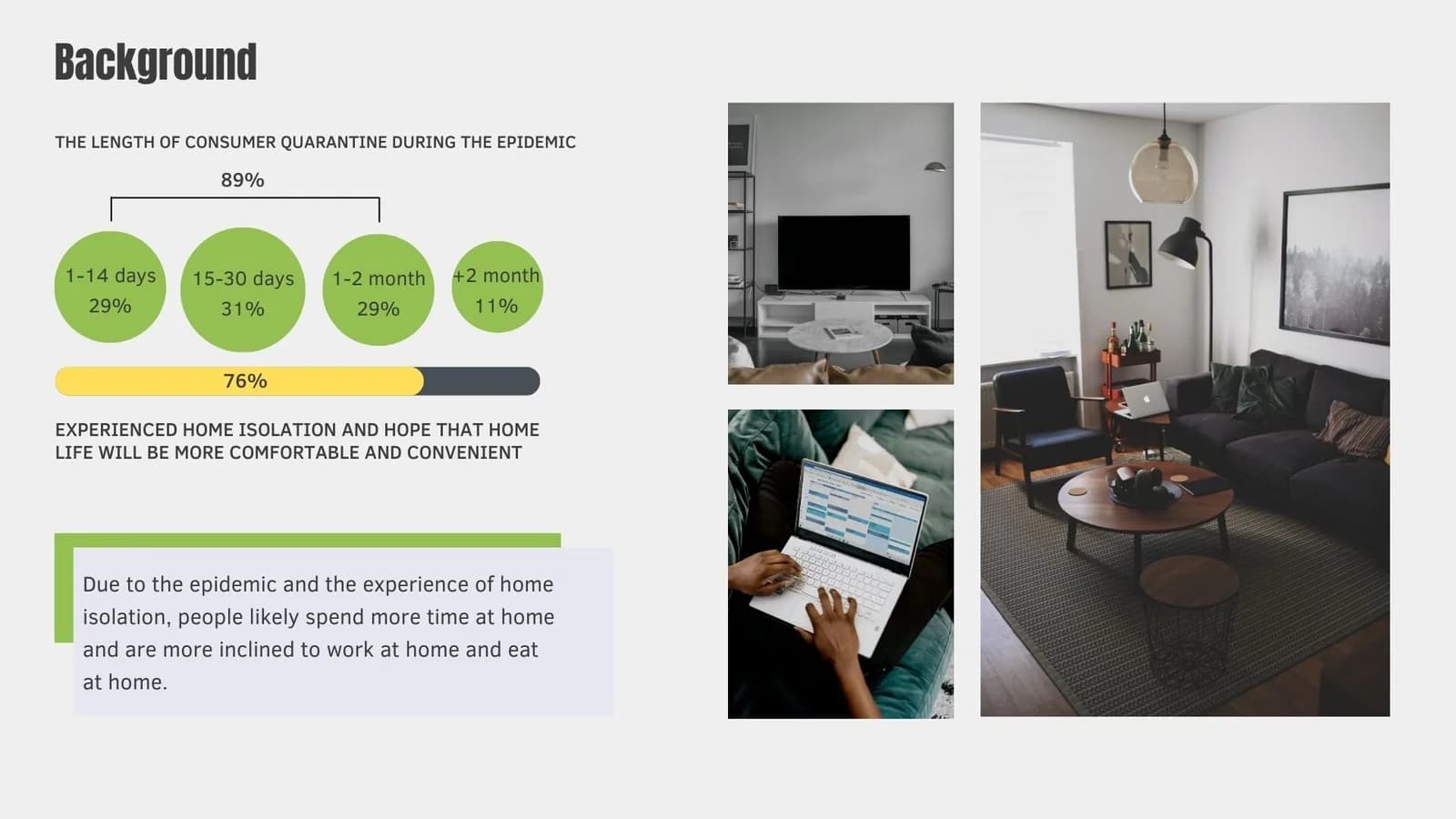 Background

THE LENGTH OF CONSUMER QUARANTINE DURING THE EPIDEMIC

89%

1-14 days 29%

15-30 days 31%

1-2 month 29%

+2 month 11%

76%

EXPERIENCED HOME ISOLATION AND HOPE THAT HOME LIFE WILL BE MORE COMFORTABLE AND CONVENIENT

Due to the epidemic and the experience of home isolation, people likely spend more time at home and are more inclined to work at home and eat at home.